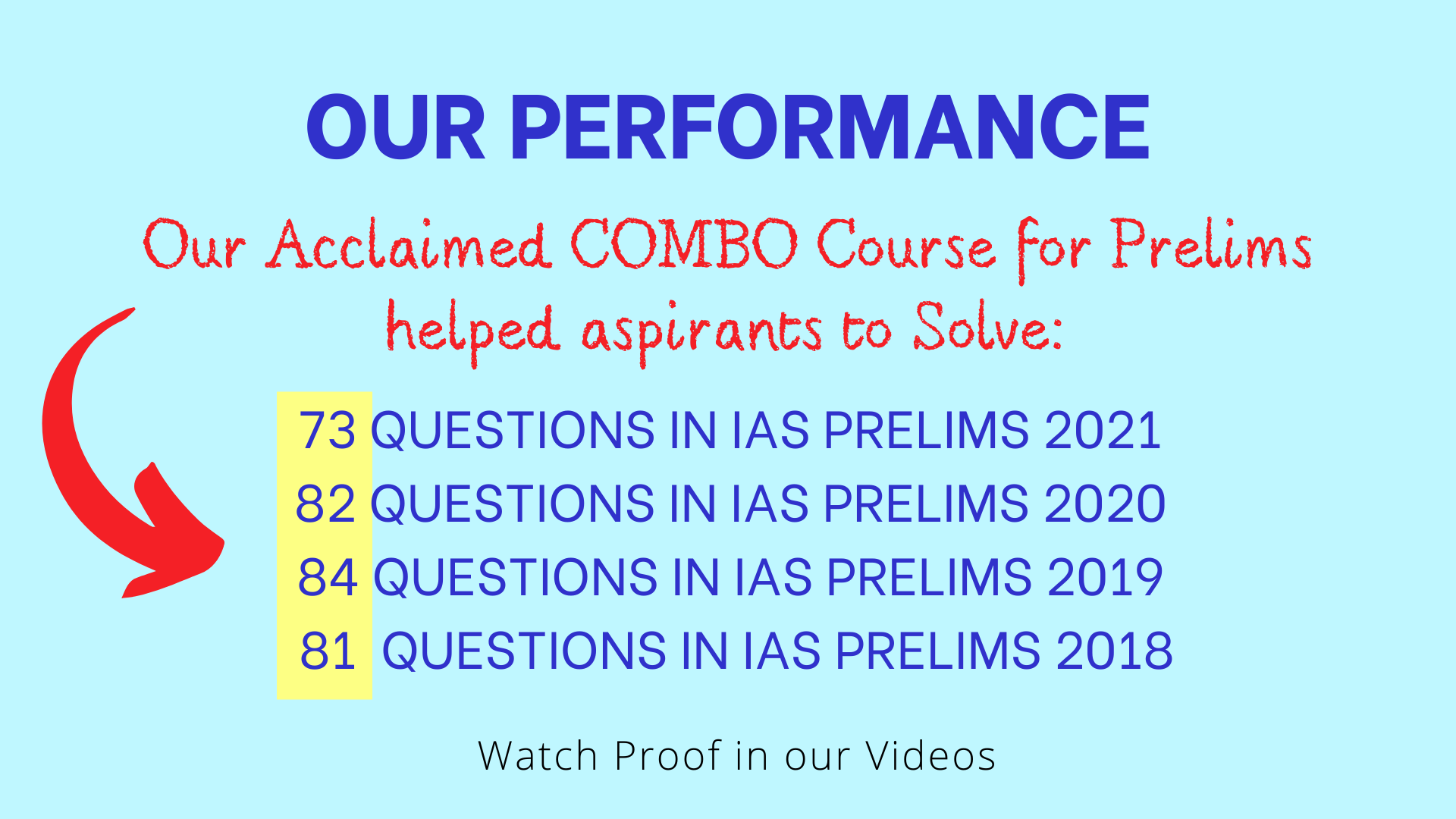 OUR PERFORMANCE

Our Acclaimed COMBO Course for Prelims helped aspirants to Solve:

73 QUESTIONS IN IAS PRELIMS 2021
82 QUESTIONS IN IAS PRELIMS 2020
84 QUESTIONS IN IAS PRELIMS 2019
81 QUESTIONS IN IAS PRELIMS 2018

Watch Proof in our Videos